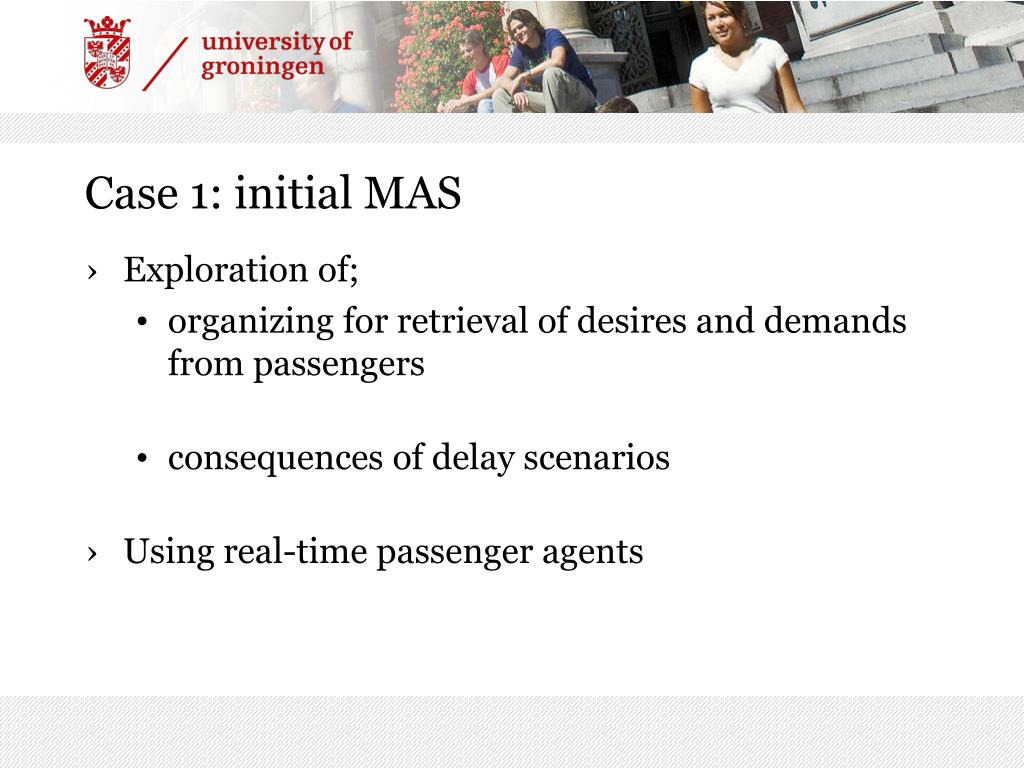 university of groningen

Case 1: initial MAS

› Exploration of;

• organizing for retrieval of desires and demands from passengers

• consequences of delay scenarios

› Using real-time passenger agents